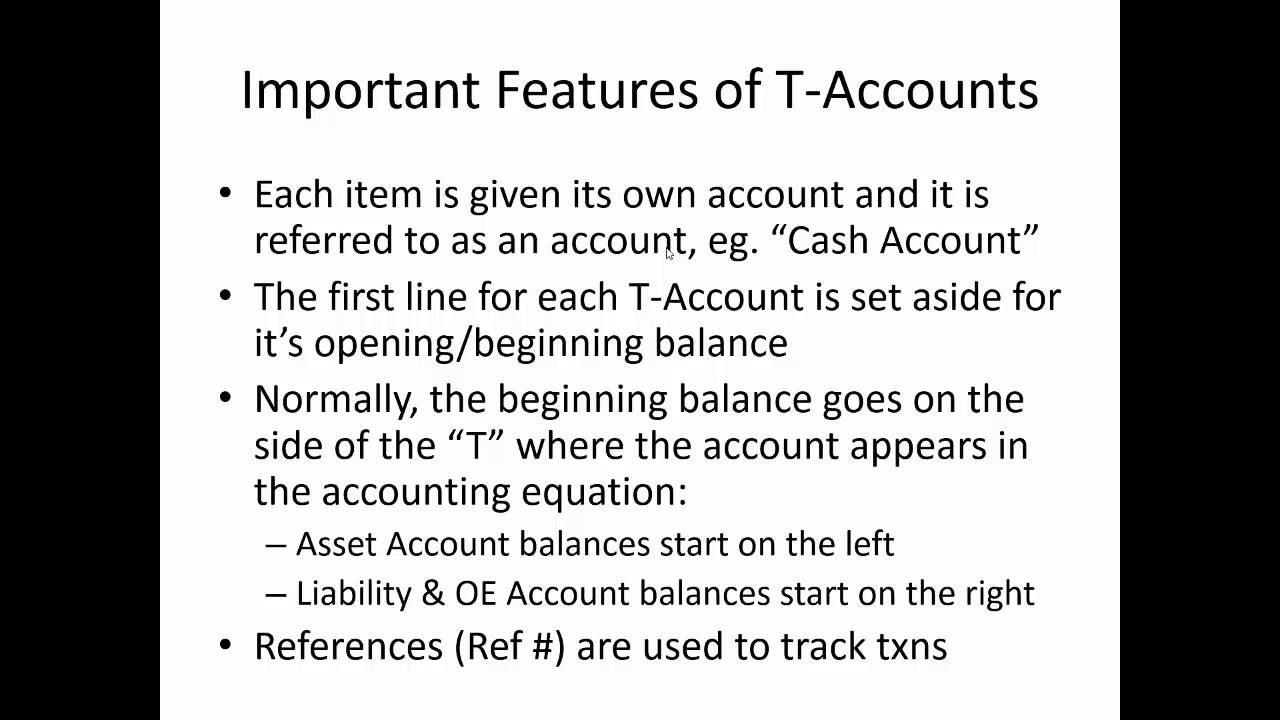 Important Features of T-Accounts

• Each item is given its own account and it is referred to as an account, eg. “Cash Account”

• The first line for each T-Account is set aside for it’s opening/beginning balance

• Normally, the beginning balance goes on the side of the “T” where the account appears in the accounting equation:
– Asset Account balances start on the left
– Liability & OE Account balances start on the right

• References (Ref #) are used to track txns